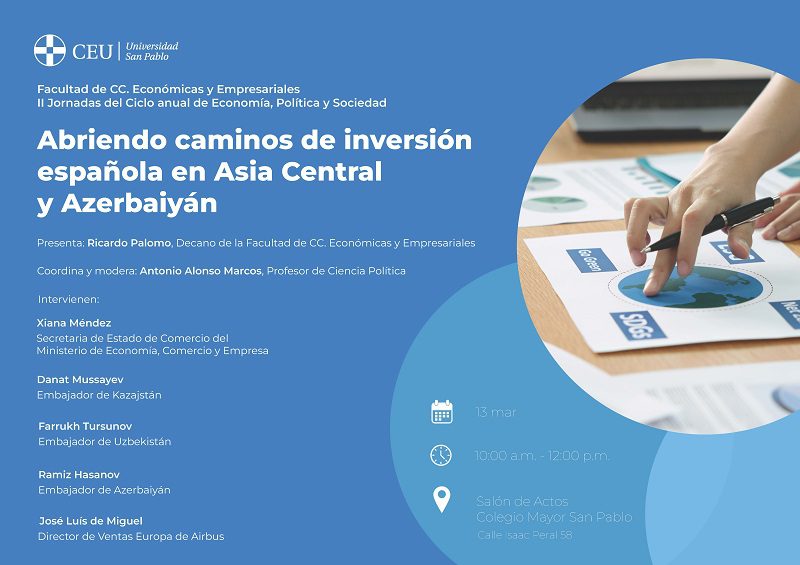 CEU | Universidad San Pablo

Facultad de CC. Económicas y Empresariales
II Jornadas del Ciclo anual de Economía, Política y Sociedad

Abriendo caminos de inversión española en Asia Central y Azerbaiyán

Presenta: Ricardo Palomo, Decano de la Facultad de CC. Económicas y Empresariales

Coordina y modera: Antonio Alonso Marcos, Profesor de Ciencia Política

Intervienen:

Xiana Méndez
Secretaria de Estado de Comercio del Ministerio de Economía, Comercio y Empresa

Danat Mussayev
Embajador de Kazajstán

Farrukh Tursunov
Embajador de Uzbekistán

Ramiz Hasanov
Embajador de Azerbaiyán

José Luís de Miguel
Director de Ventas Europa de Airbus

Go Green

SDGs

13 mar

10:00 a.m. - 12:00 p.m.

Salón de Actos
Colegio Mayor San Pablo
Calle Isaac Peral 58